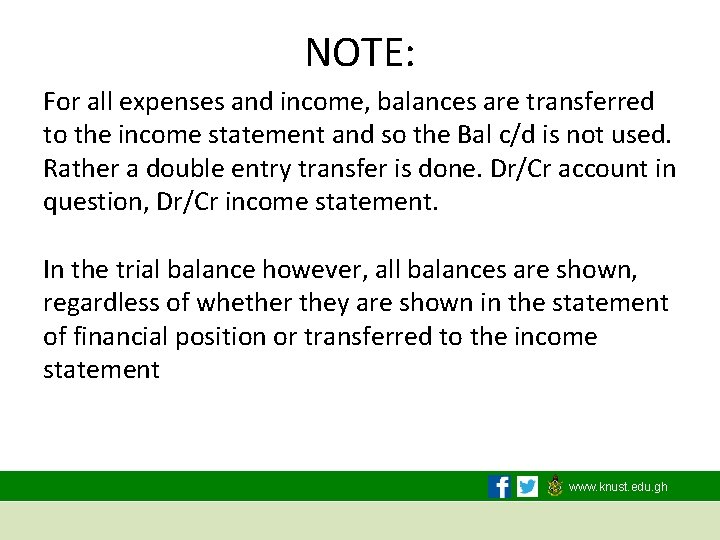 NOTE:

For all expenses and income, balances are transferred to the income statement and so the Bal c/d is not used. Rather a double entry transfer is done. Dr/Cr account in question, Dr/Cr income statement.

In the trial balance however, all balances are shown, regardless of whether they are shown in the statement of financial position or transferred to the income statement

www.knust.edu.gh